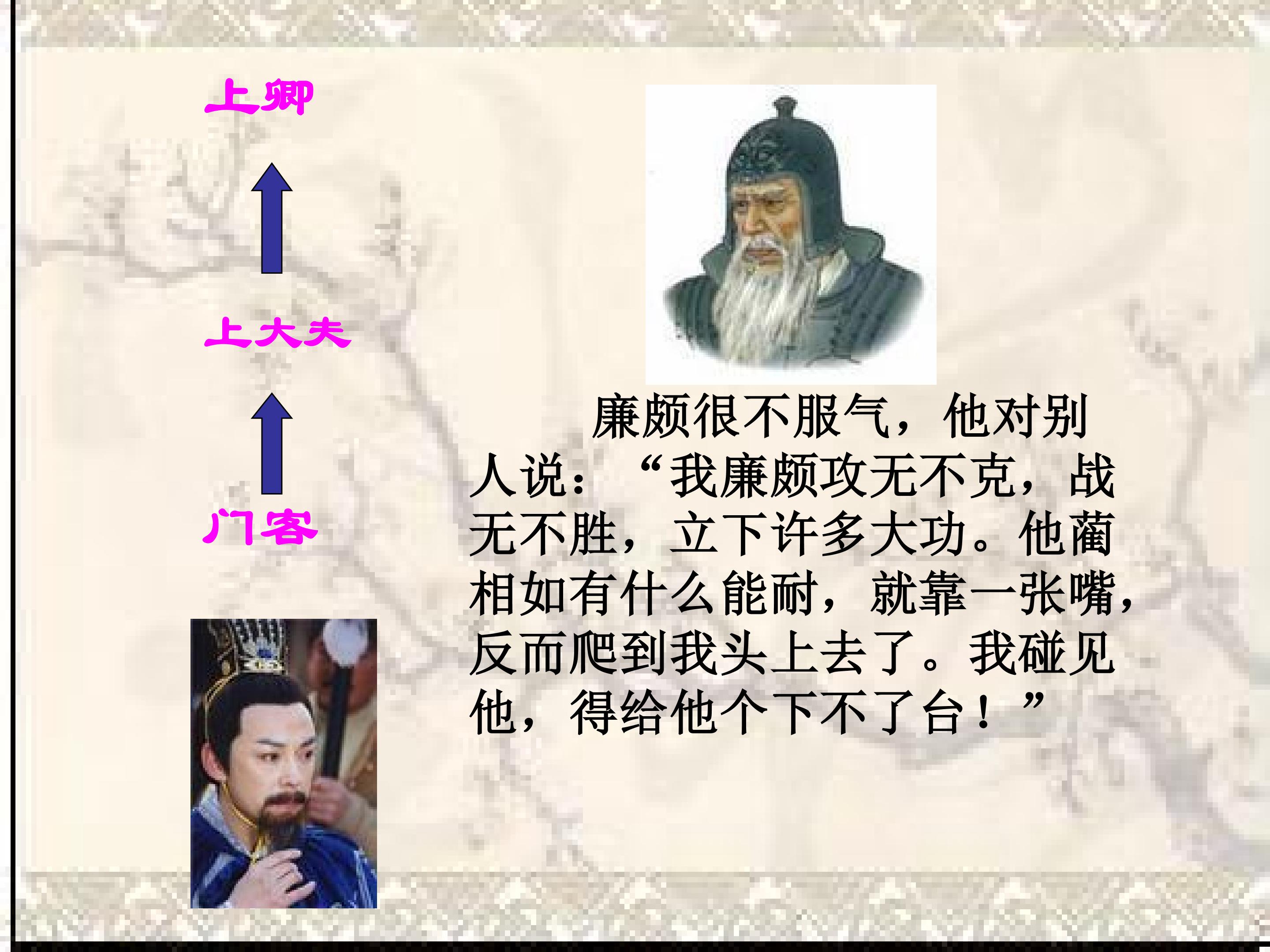 上卿

上大夫

门客

廉颇很不服气，他对别人说：“我廉颇攻无不克，战无不胜，立下许多大功。他蔺相如有什么能耐，就靠一张嘴，反而爬到我头上去了。我碰见他，得给他个下不了台！”